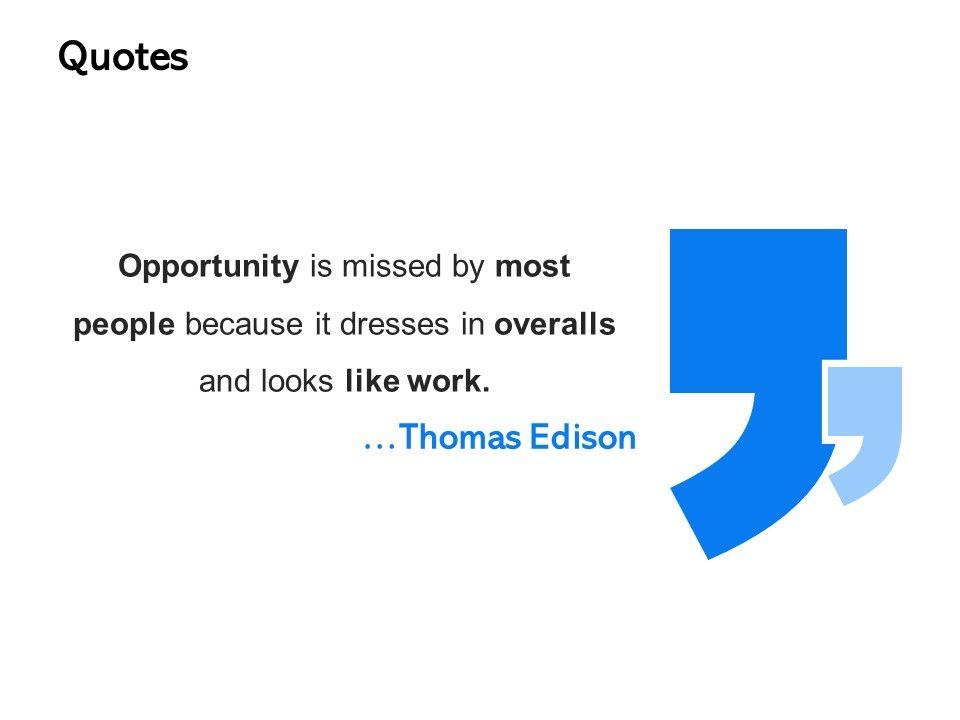 Quotes

Opportunity is missed by most people because it dresses in overalls and looks like work.

…Thomas Edison